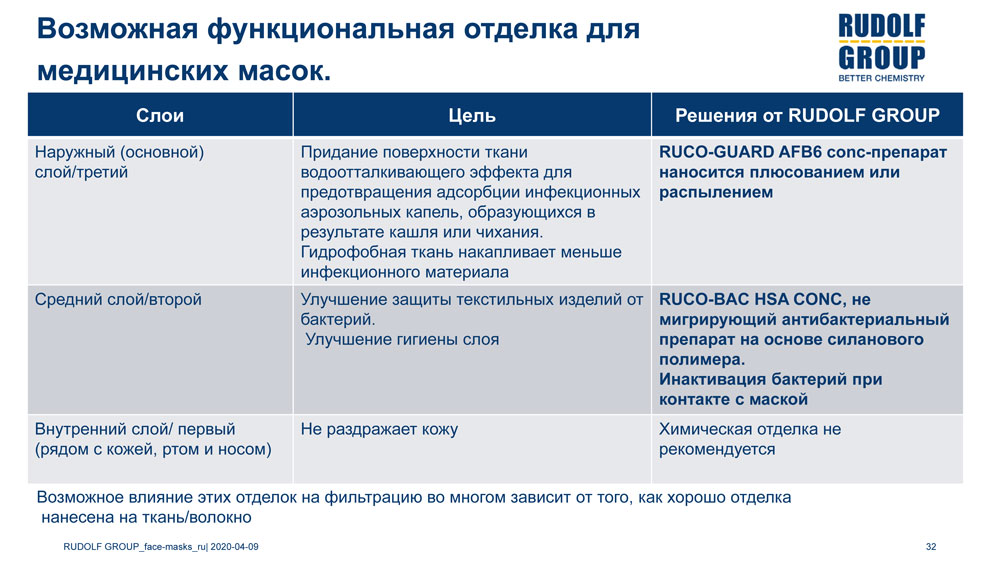 Возможная функциональная отделка для медицинских масок.

RUDOLF GROUP
BETTER CHEMISTRY

| Слои | Цель | Решения от RUDOLF GROUP |
|---|---|---|
| Наружный (основной) слой/третий | Придание поверхности ткани водоотталкивающего эффекта для предотвращения адсорбции инфекционных аэрозольных капель, образующихся в результате кашля или чихания. Гидрофобная ткань накапливает меньше инфекционного материала | RUCO-GUARD AFB6 conc-препарат наносится плюсованием или распылением |
| Средний слой/второй | Улучшение защиты текстильных изделий от бактерий. Улучшение гигиены слоя | RUCO-BAC HSA CONC, не мигрирующий антибактериальный препарат на основе силанового полимера. Инактивация бактерий при контакте с маской |
| Внутренний слой/ первый (рядом с кожей, ртом и носом) | Не раздражает кожу | Химическая отделка не рекомендуется |

Возможное влияние этих отделок на фильтрацию во многом зависит от того, как хорошо отделка нанесена на ткань/волокно

RUDOLF GROUP_face-masks_ru| 2020-04-09

32